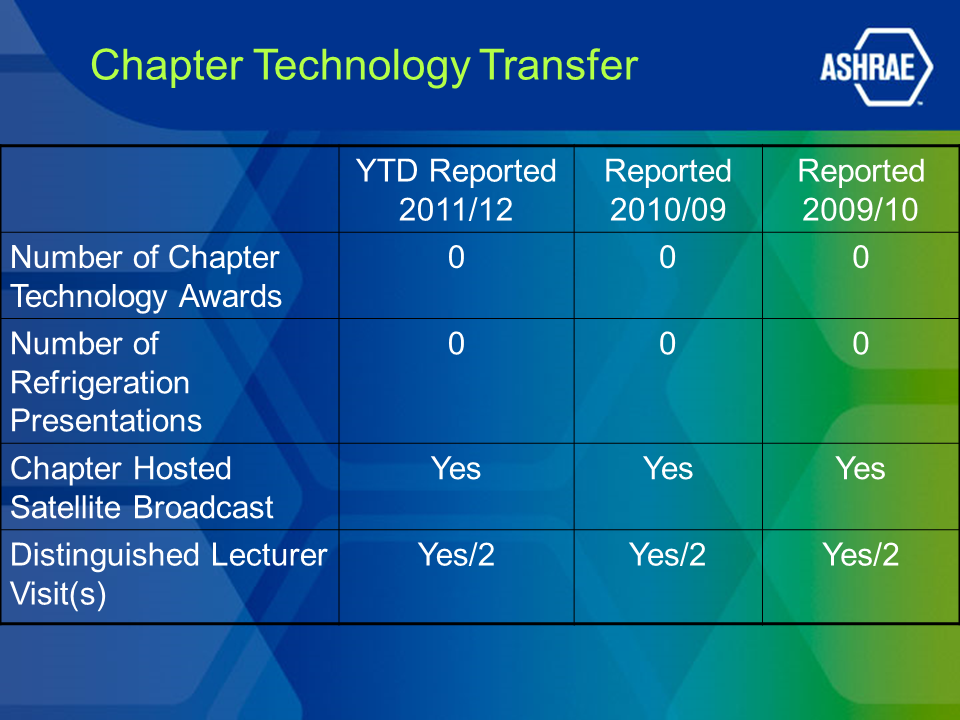 Chapter Technology Transfer

ASHRAE

| | YTD Reported 2011/12 | Reported 2010/09 | Reported 2009/10 |
|---|---|---|---|
| Number of Chapter Technology Awards | 0 | 0 | 0 |
| Number of Refrigeration Presentations | 0 | 0 | 0 |
| Chapter Hosted Satellite Broadcast | Yes | Yes | Yes |
| Distinguished Lecturer Visit(s) | Yes/2 | Yes/2 | Yes/2 |